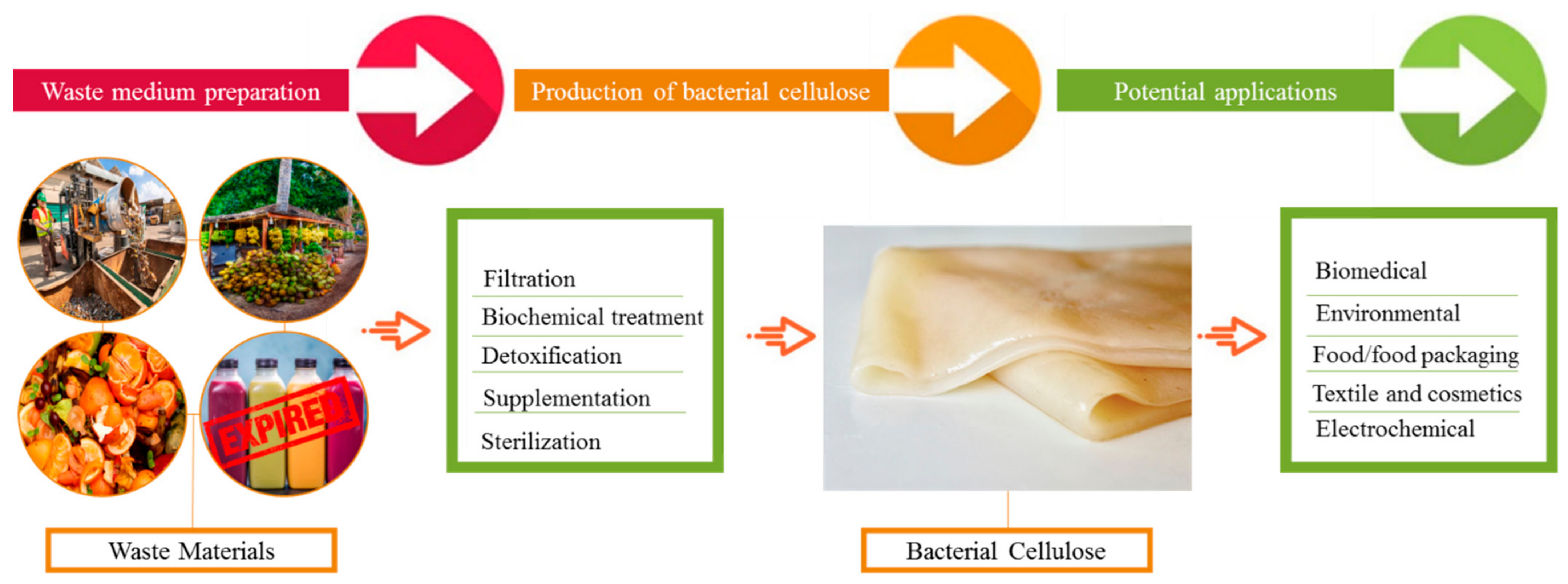 Waste medium preparation

Production of bacterial cellulose

Potential applications

EXPIRED

Filtration
Biochemical treatment
Detoxification
Supplementation
Sterilization

Biomedical
Environmental
Food/food packaging
Textile and cosmetics
Electrochemical

Waste Materials

Bacterial Cellulose